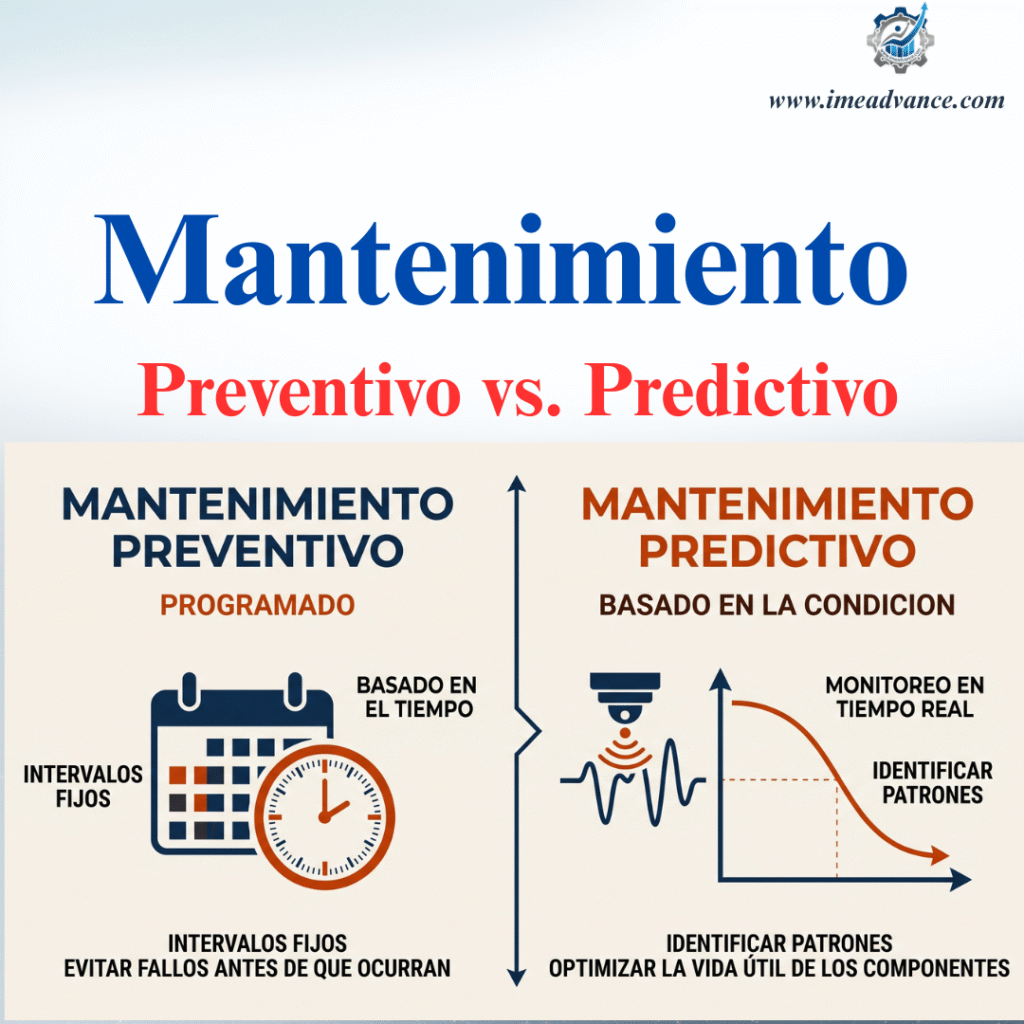 www.imeadvance.com

Mantenimiento
Preventivo vs. Predictivo

MANTENIMIENTO PREVENTIVO
PROGRAMADO

BASADO EN EL TIEMPO

INTERVALOS FIJOS

INTERVALOS FIJOS
EVITAR FALLOS ANTES DE QUE OCURRAN

MANTENIMIENTO PREDICTIVO
BASADO EN LA CONDICION

MONITOREO EN TIEMPO REAL

IDENTIFICAR PATRONES

IDENTIFICAR PATRONES
OPTIMIZAR LA VIDA ÚTIL DE LOS COMPONENTES